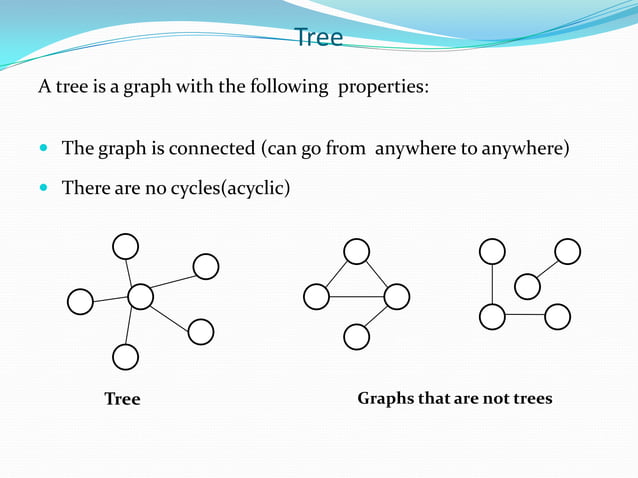 Tree

A tree is a graph with the following properties:

The graph is connected (can go from anywhere to anywhere)

There are no cycles(acyclic)

Tree

Graphs that are not trees